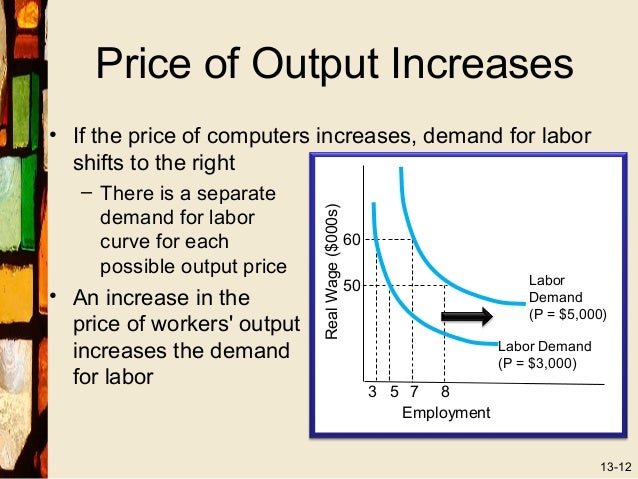 Price of Output Increases

• If the price of computers increases, demand for labor shifts to the right

– There is a separate demand for labor curve for each possible output price

• An increase in the price of workers' output increases the demand for labor

Real Wage ($000s)

60

50

Labor Demand (P = $5,000)

Labor Demand (P = $3,000)

3 5 7 8

Employment

13-12